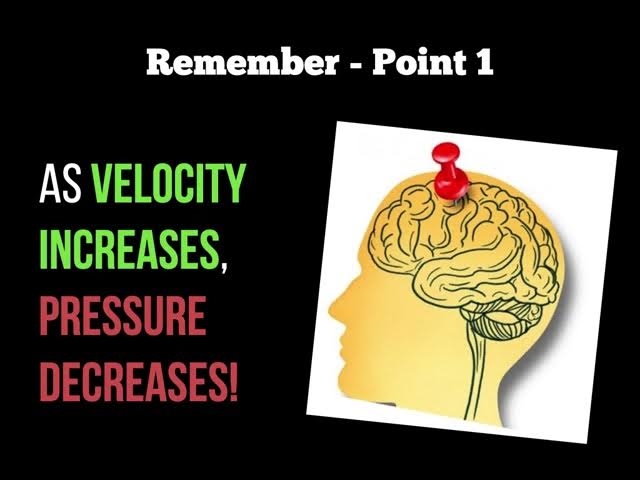 Remember - Point 1

AS VELOCITY INCREASES, PRESSURE DECREASES!